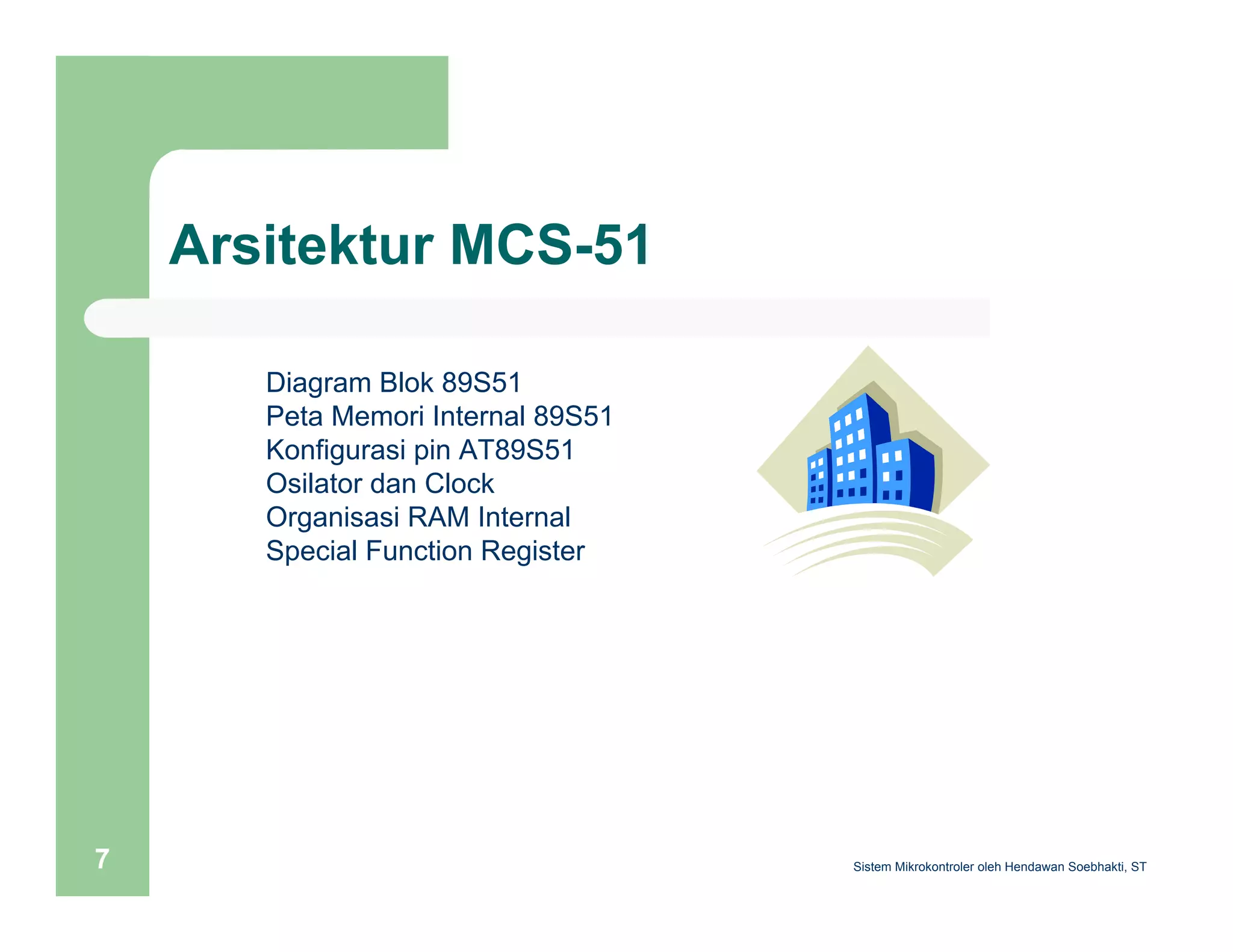 Arsitektur MCS-51

Diagram Blok 89S51
Peta Memori Internal 89S51
Konfigurasi pin AT89S51
Osilator dan Clock
Organisasi RAM Internal
Special Function Register

7

Sistem Mikrokontroler oleh Hendawan Soebhakti, ST